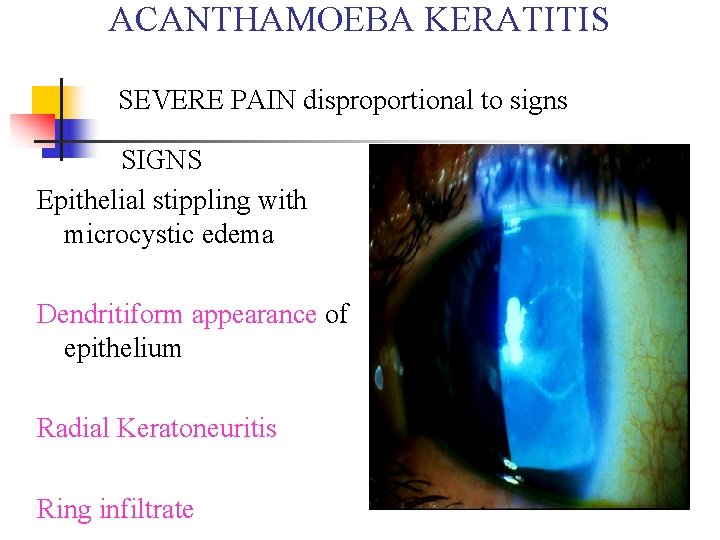 ACANTHAMOEBA KERATITIS

SEVERE PAIN disproportional to signs

SIGNS

Epithelial stippling with microcystic edema

Dendritiform appearance of epithelium

Radial Keratoneuritis

Ring infiltrate